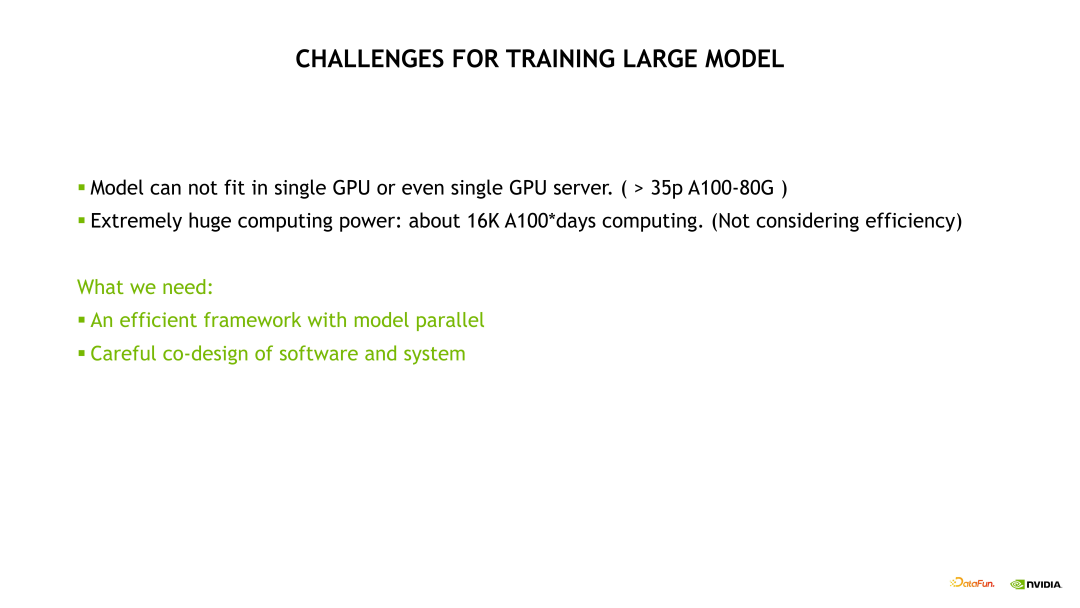 CHALLENGES FOR TRAINING LARGE MODEL

▪ Model can not fit in single GPU or even single GPU server. ( > 35p A100-80G )
▪ Extremely huge computing power: about 16K A100*days computing. (Not considering efficiency)

What we need:
▪ An efficient framework with model parallel
▪ Careful co-design of software and system

DataFun. NVIDIA.